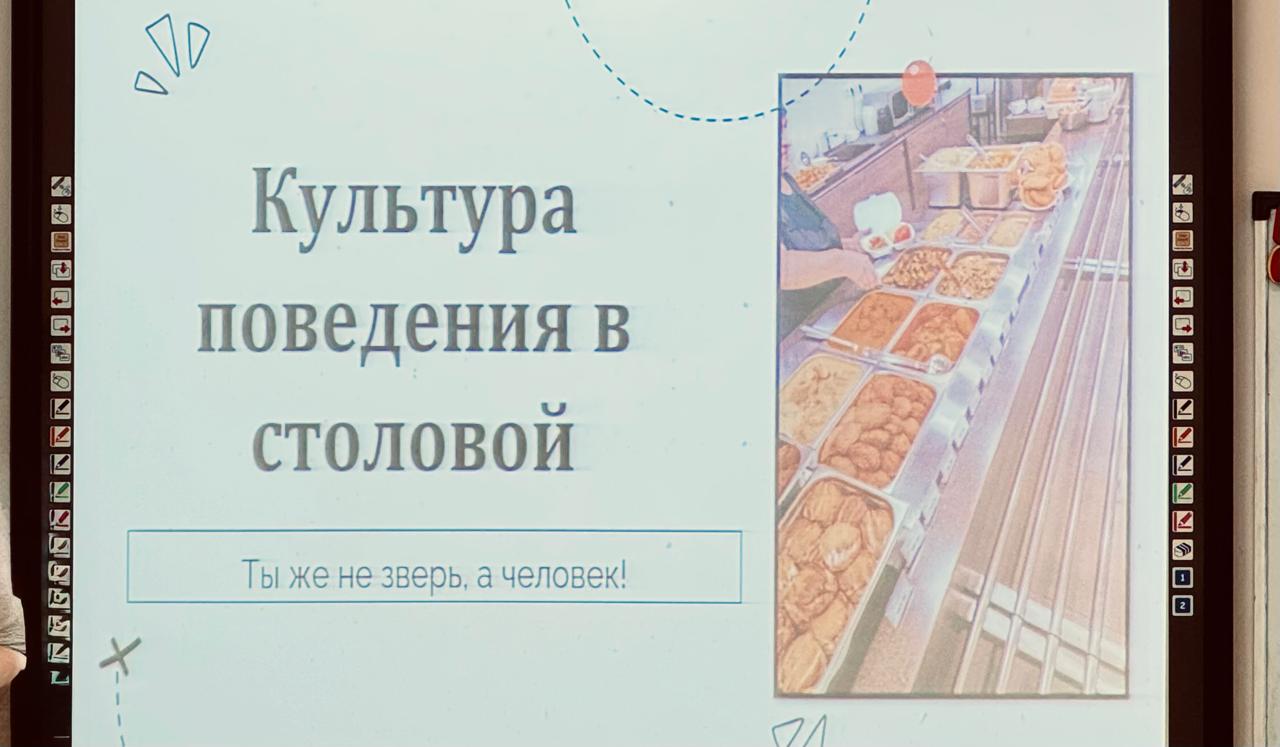 Культура поведения в столовой

Ты же не зверь, а человек!

1
2